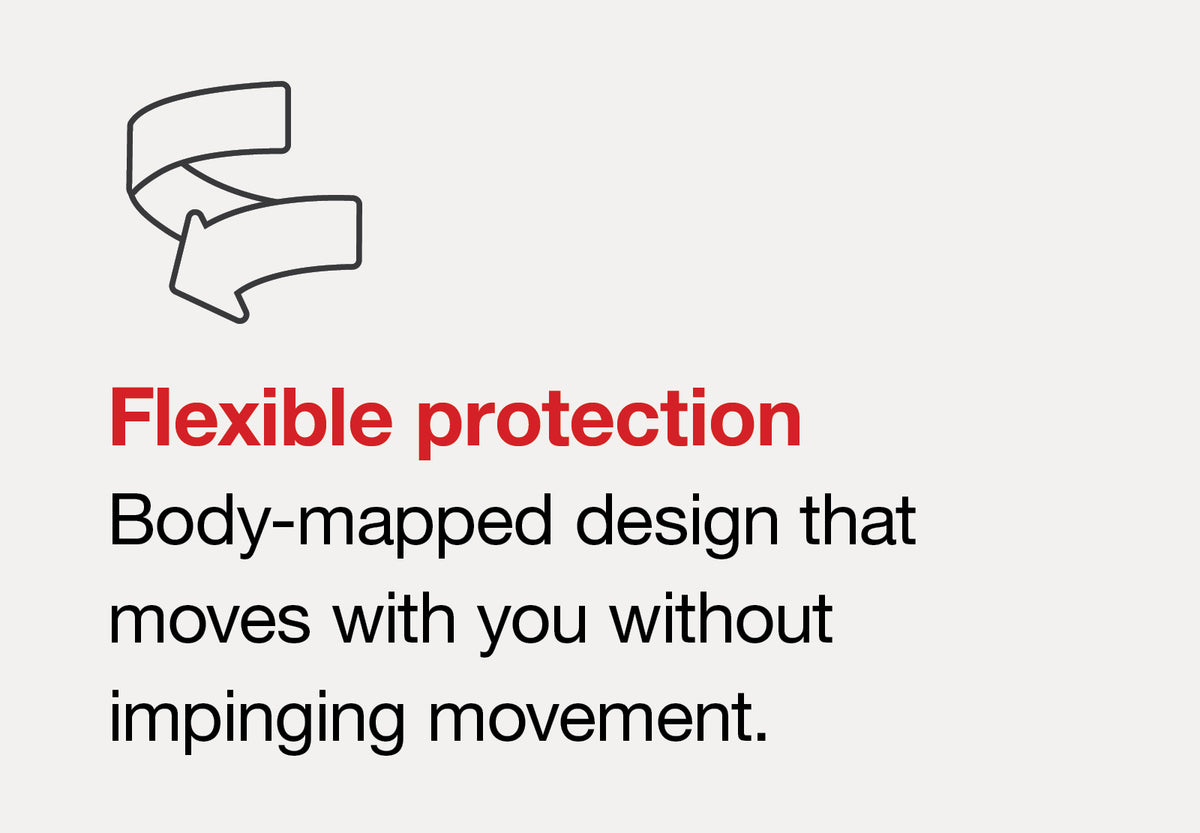 Flexible protection

Body-mapped design that moves with you without impinging movement.